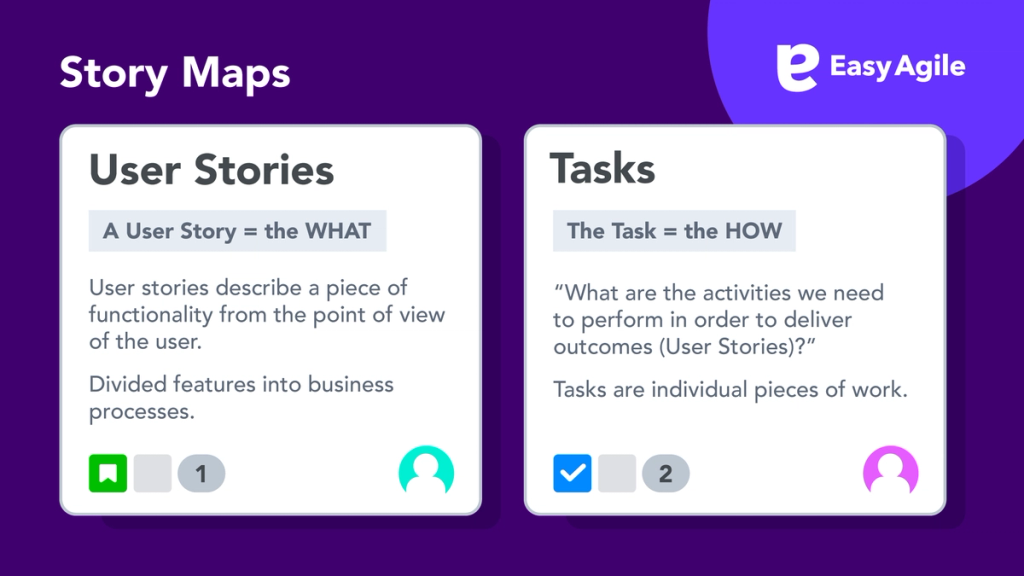 Story Maps

Easy Agile

User Stories

A User Story = the WHAT

User stories describe a piece of functionality from the point of view of the user.

Divided features into business processes.

1

Tasks

The Task = the HOW

"What are the activities we need to perform in order to deliver outcomes (User Stories)?"

Tasks are individual pieces of work.

2